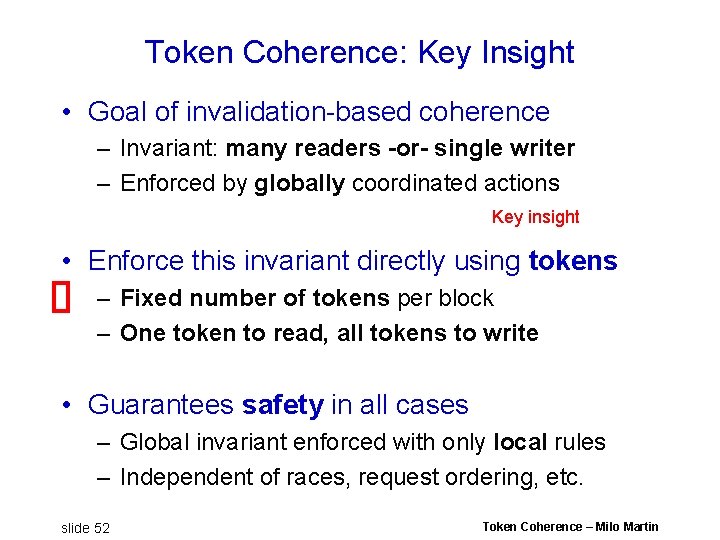 Token Coherence: Key Insight

• Goal of invalidation-based coherence
– Invariant: many readers -or- single writer
– Enforced by globally coordinated actions

Key insight

• Enforce this invariant directly using tokens
– Fixed number of tokens per block
– One token to read, all tokens to write

• Guarantees safety in all cases
– Global invariant enforced with only local rules
– Independent of races, request ordering, etc.

slide 52

Token Coherence – Milo Martin